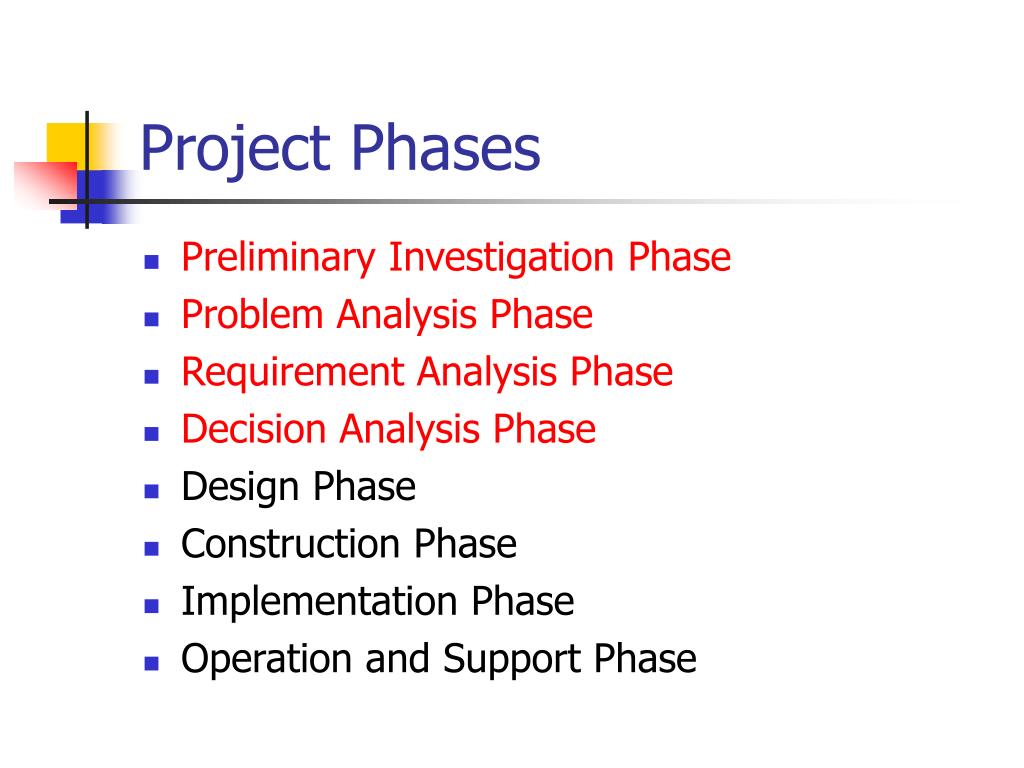 Project Phases

- Preliminary Investigation Phase
- Problem Analysis Phase
- Requirement Analysis Phase
- Decision Analysis Phase
- Design Phase
- Construction Phase
- Implementation Phase
- Operation and Support Phase